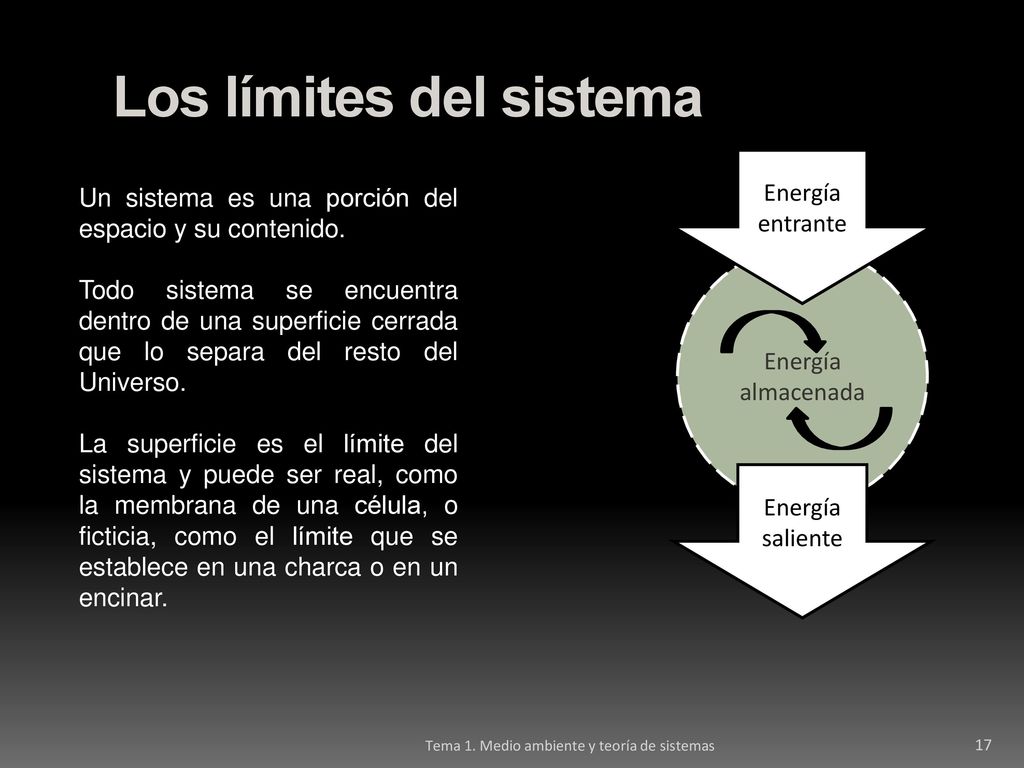 Los límites del sistema

Un sistema es una porción del espacio y su contenido.

Todo sistema se encuentra dentro de una superficie cerrada que lo separa del resto del Universo.

La superficie es el límite del sistema y puede ser real, como la membrana de una célula, o ficticia, como el límite que se establece en una charca o en un encinar.

Energía entrante

Energía almacenada

Energía saliente

Tema 1. Medio ambiente y teoría de sistemas

17